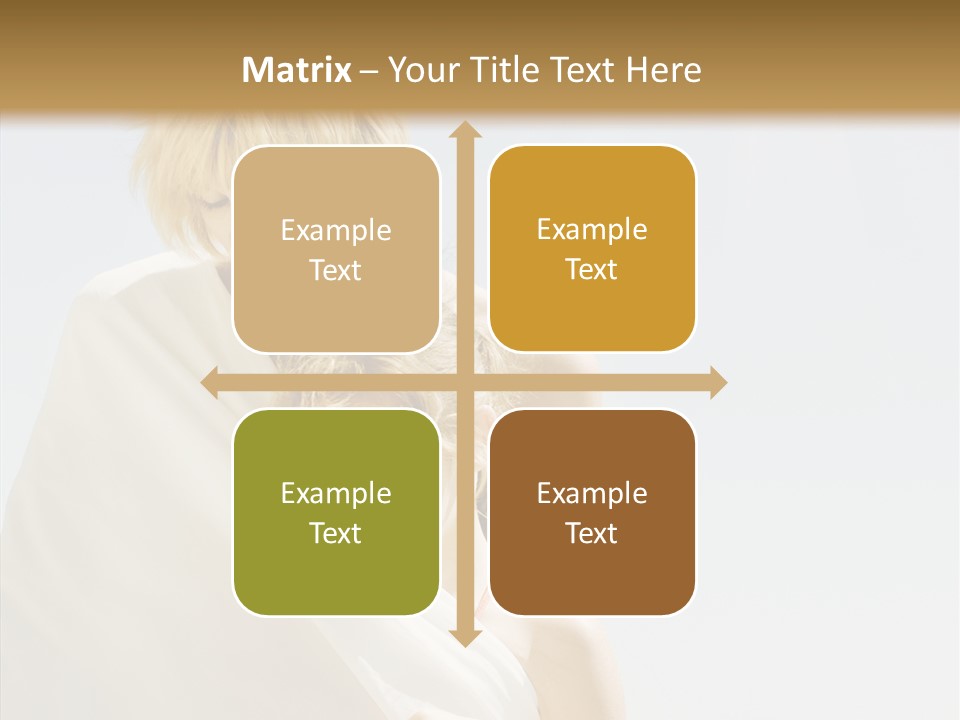 Matrix – Your Title Text Here

Example Text

Example Text

Example Text

Example Text